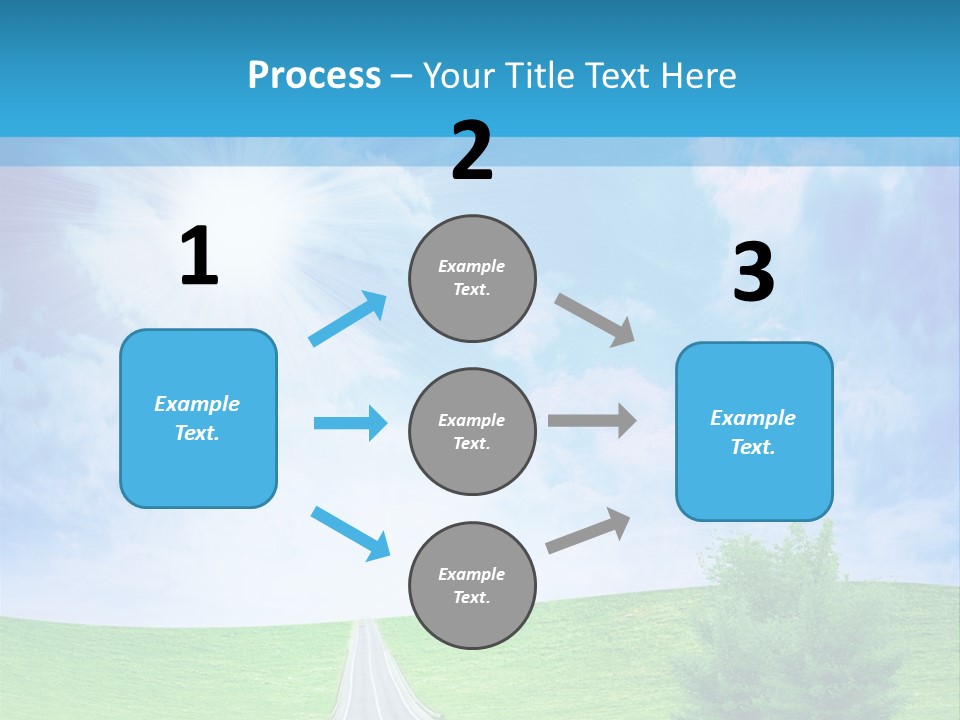 Process – Your Title Text Here

1

Example Text.

2

Example Text.

Example Text.

Example Text.

3

Example Text.